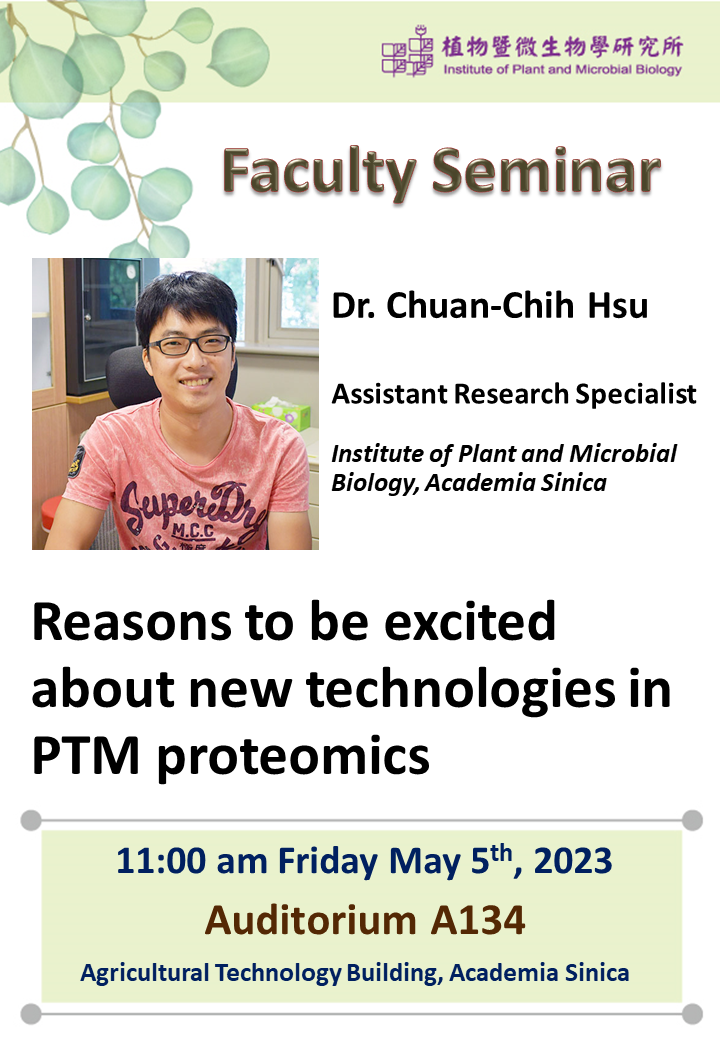 植物暨微生物學研究所
Institute of Plant and Microbial Biology

Faculty Seminar

Superdry
M.C.C

Dr. Chuan-Chih Hsu

Assistant Research Specialist

Institute of Plant and Microbial Biology, Academia Sinica

Reasons to be excited about new technologies in PTM proteomics

11:00 am Friday May 5$^{th}$, 2023

Auditorium A134

Agricultural Technology Building, Academia Sinica